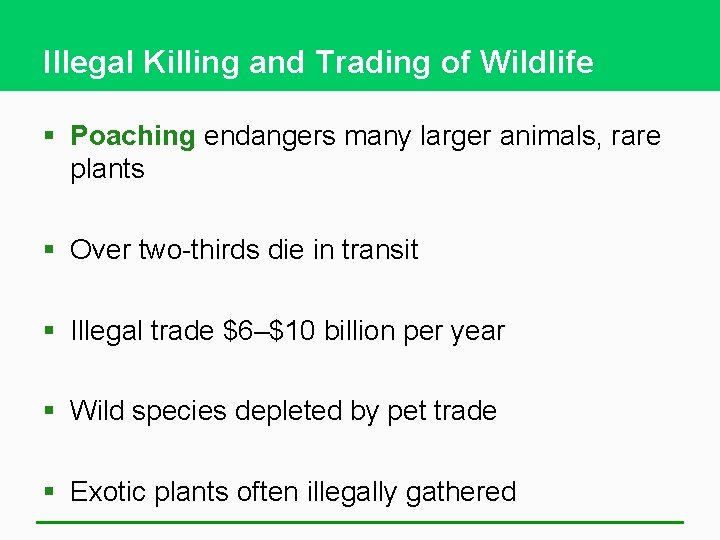 Illegal Killing and Trading of Wildlife

▪ Poaching endangers many larger animals, rare plants

▪ Over two-thirds die in transit

▪ Illegal trade \$6–\$10 billion per year

▪ Wild species depleted by pet trade

▪ Exotic plants often illegally gathered